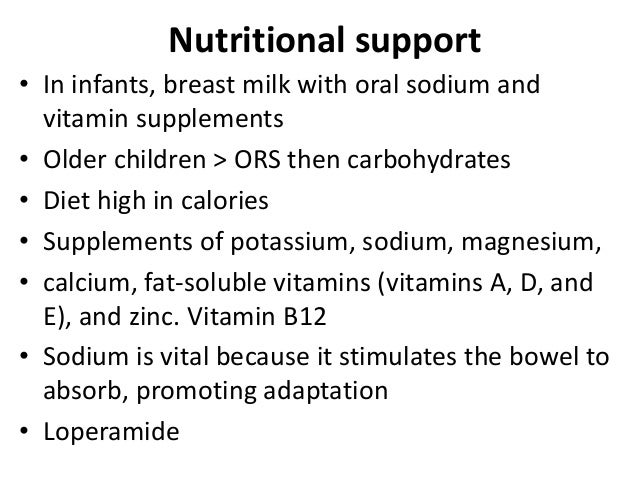 Nutritional support

• In infants, breast milk with oral sodium and vitamin supplements
• Older children > ORS then carbohydrates
• Diet high in calories
• Supplements of potassium, sodium, magnesium,
• calcium, fat-soluble vitamins (vitamins A, D, and E), and zinc. Vitamin B12
• Sodium is vital because it stimulates the bowel to absorb, promoting adaptation
• Loperamide